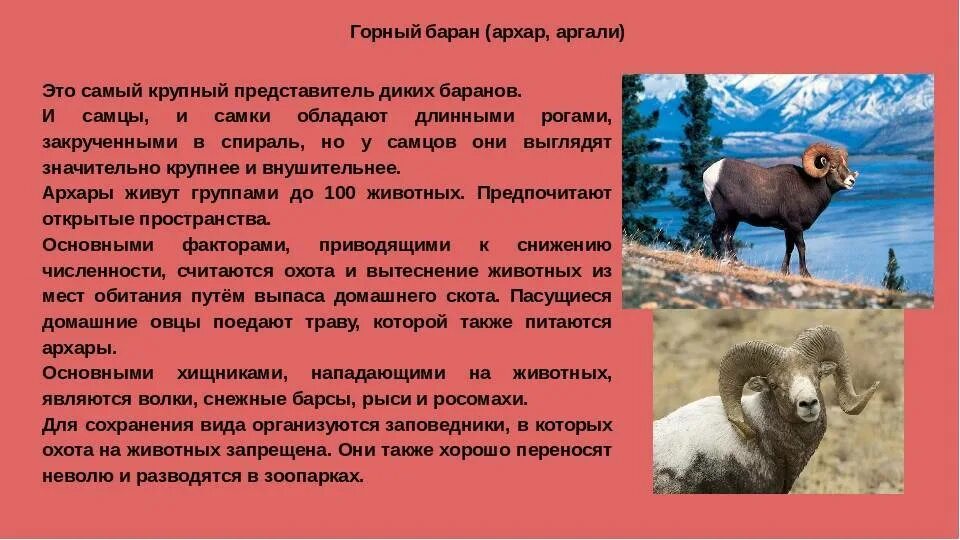 Горный баран (архар, аргали)

Это самый крупный представитель диких баранов.
И самцы, и самки обладают длинными рогами, закрученными в спираль, но у самцов они выглядят значительно крупнее и внушительнее.
Архары живут группами до 100 животных. Предпочитают открытые пространства.
Основными факторами, приводящими к снижению численности, считаются охота и вытеснение животных из мест обитания путём выпаса домашнего скота. Пасущиеся домашние овцы поедают траву, которой также питаются архары.
Основными хищниками, нападающими на животных, являются волки, снежные барсы, рыси и росомахи.
Для сохранения вида организуются заповедники, в которых охота на животных запрещена. Они также хорошо переносят неволю и разводятся в зоопарках.